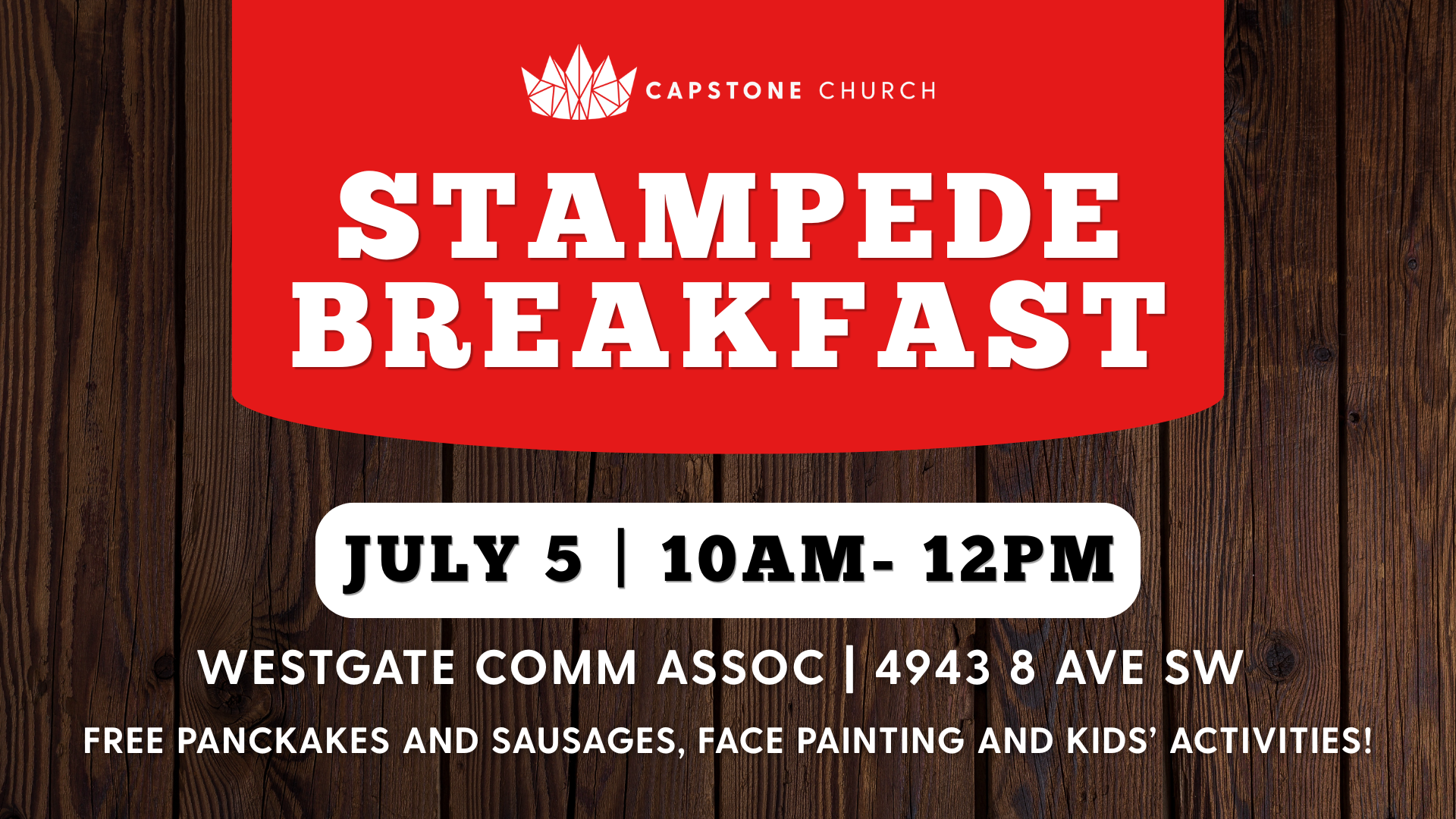 CAPSTONE CHURCH

STAMPEDE BREAKFAST

JULY 5 | 10AM- 12PM

WESTGATE COMM ASSOC | 4943 8 AVE SW

FREE PANCKAKES AND SAUSAGES, FACE PAINTING AND KIDS' ACTIVITIES!